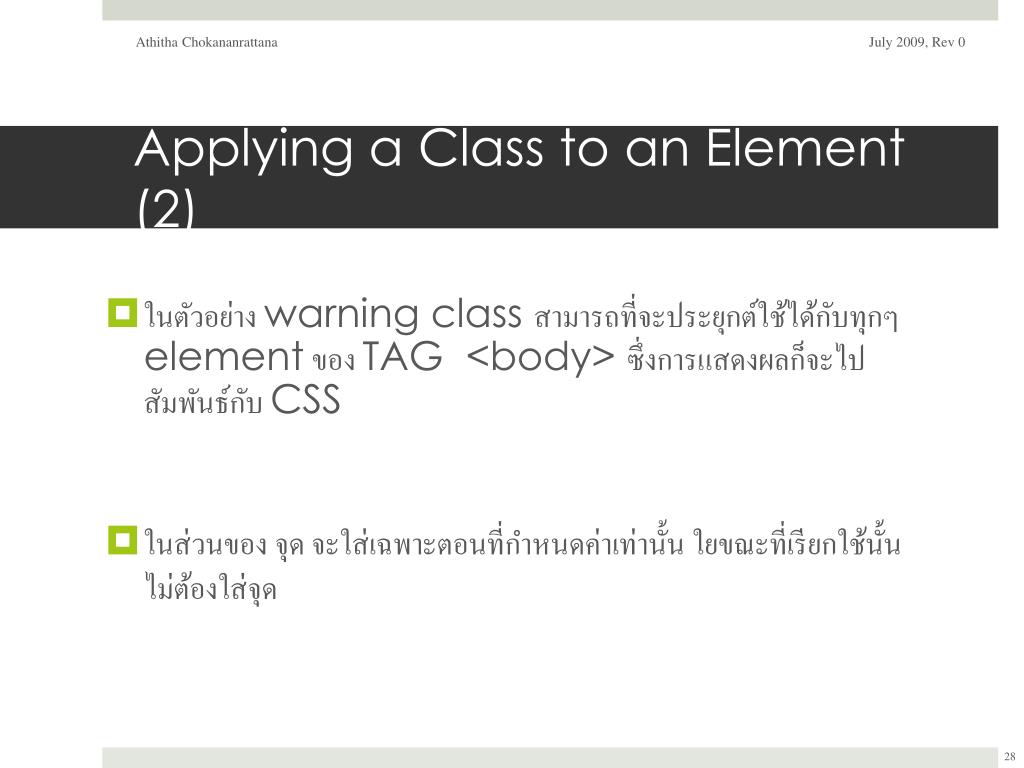 Athitha Chokananrattana

July 2009, Rev 0

Applying a Class to an Element (2)

ในตัวอย่าง warning class สามารถที่จะประยุกต์ใช้ได้กับทุกๆ element ของ TAG <body> ซึ่งการแสดงผลก็จะไปสัมพันธ์กับ CSS

ในส่วนของ จุด จะใส่เฉพาะตอนที่กำหนดค่าเท่านั้น ใยขณะที่เรียกใช้นั้นไม่ต้องใส่จุด

28